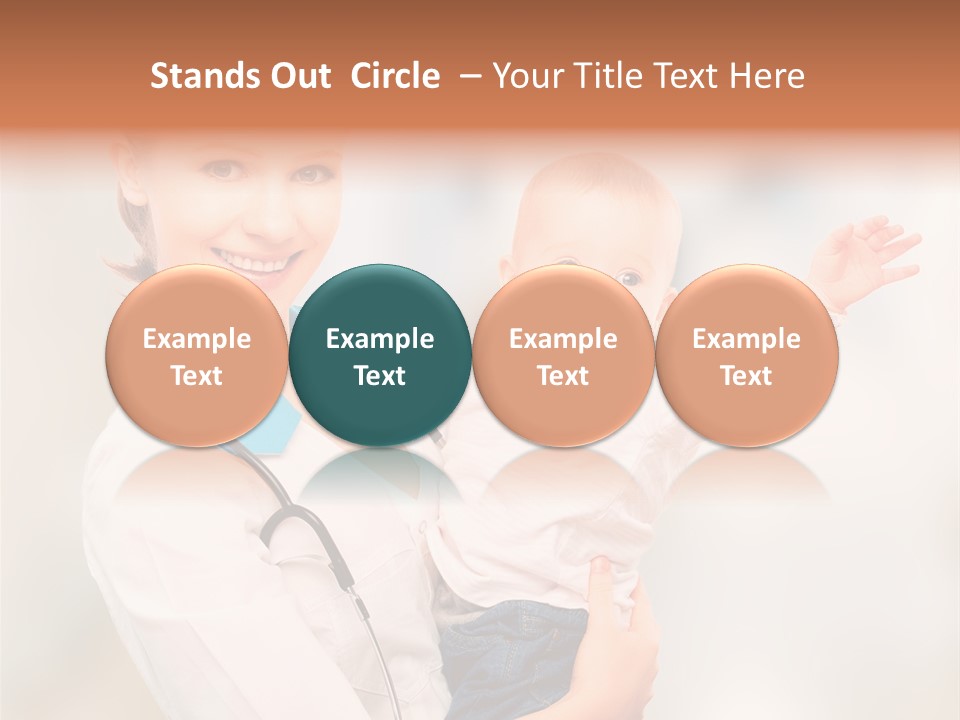 Stands Out Circle – Your Title Text Here

Example Text

Example Text

Example Text

Example Text